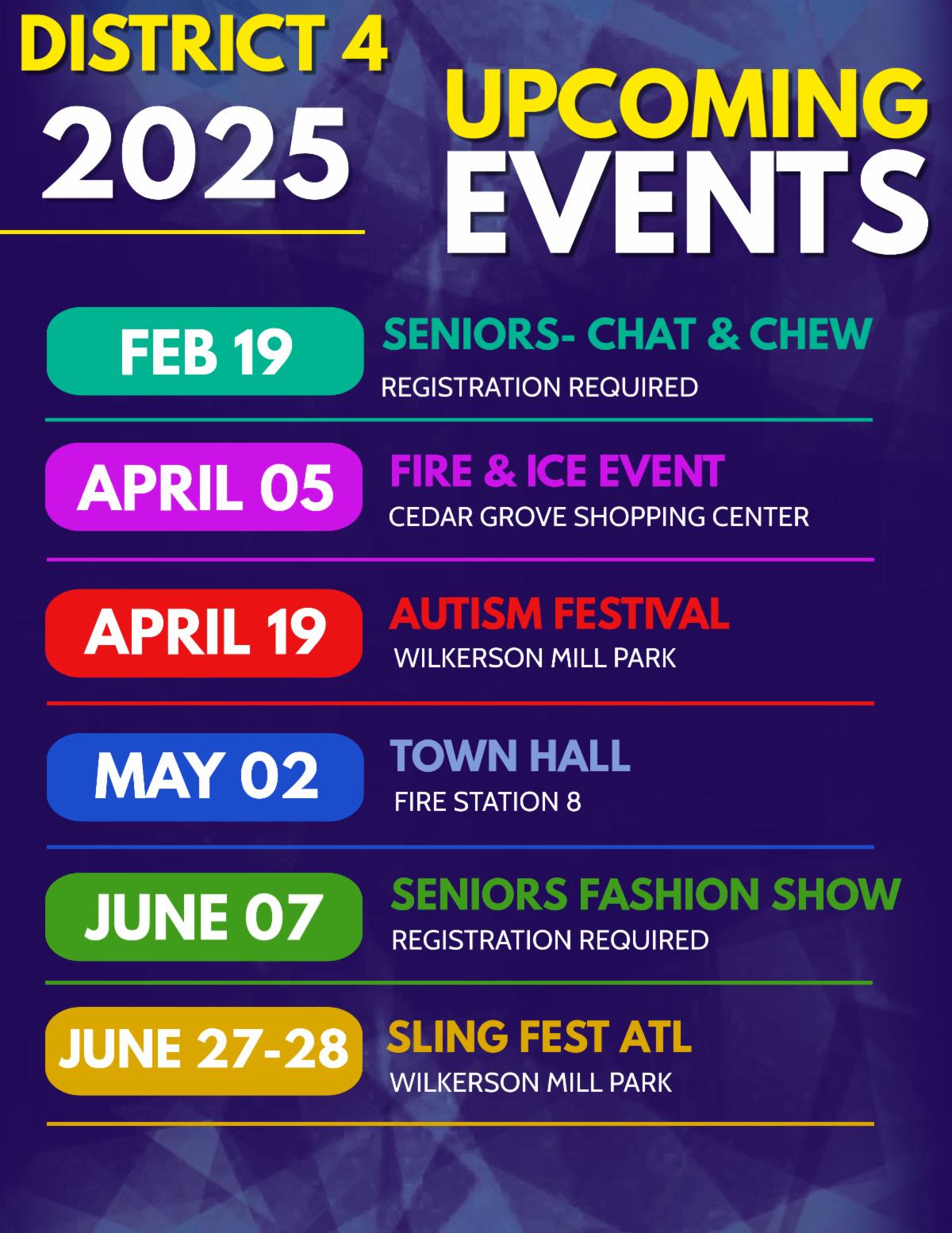 DISTRICT 4
2025

UPCOMING
EVENTS

FEB 19
SENIORS- CHAT & CHEW
REGISTRATION REQUIRED

APRIL 05
FIRE & ICE EVENT
CEDAR GROVE SHOPPING CENTER

APRIL 19
AUTISM FESTIVAL
WILKERSON MILL PARK

MAY 02
TOWN HALL
FIRE STATION 8

JUNE 07
SENIORS FASHION SHOW
REGISTRATION REQUIRED

JUNE 27-28
SLING FEST ATL
WILKERSON MILL PARK